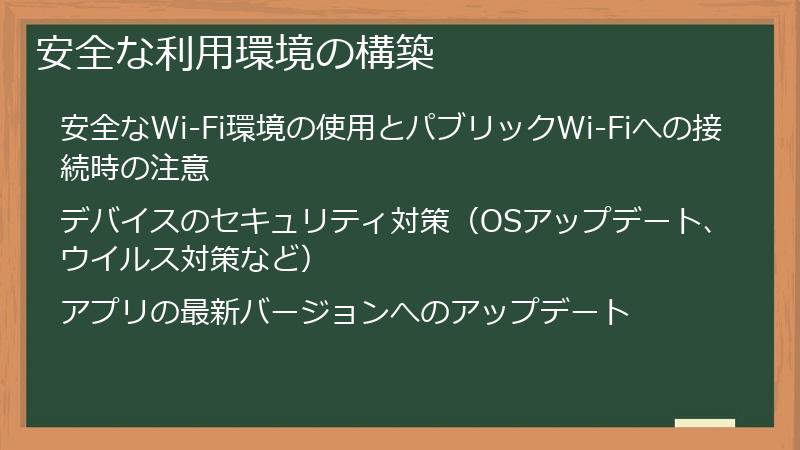 安全な利用環境の構築

安全なWi-Fi環境の使用とパブリックWi-Fiへの接続時の注意

デバイスのセキュリティ対策（OSアップデート、ウイルス対策など）

アプリの最新バージョンへのアップデート